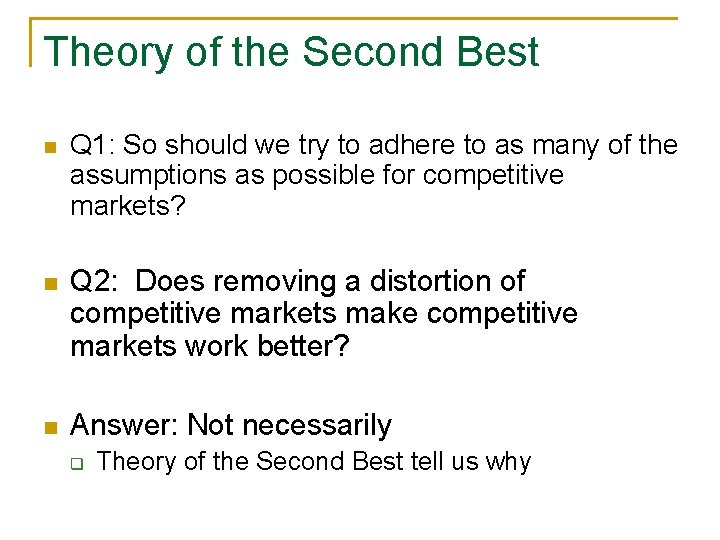 Theory of the Second Best

Q1: So should we try to adhere to as many of the assumptions as possible for competitive markets?

Q2: Does removing a distortion of competitive markets make competitive markets work better?

Answer: Not necessarily

Theory of the Second Best tell us why